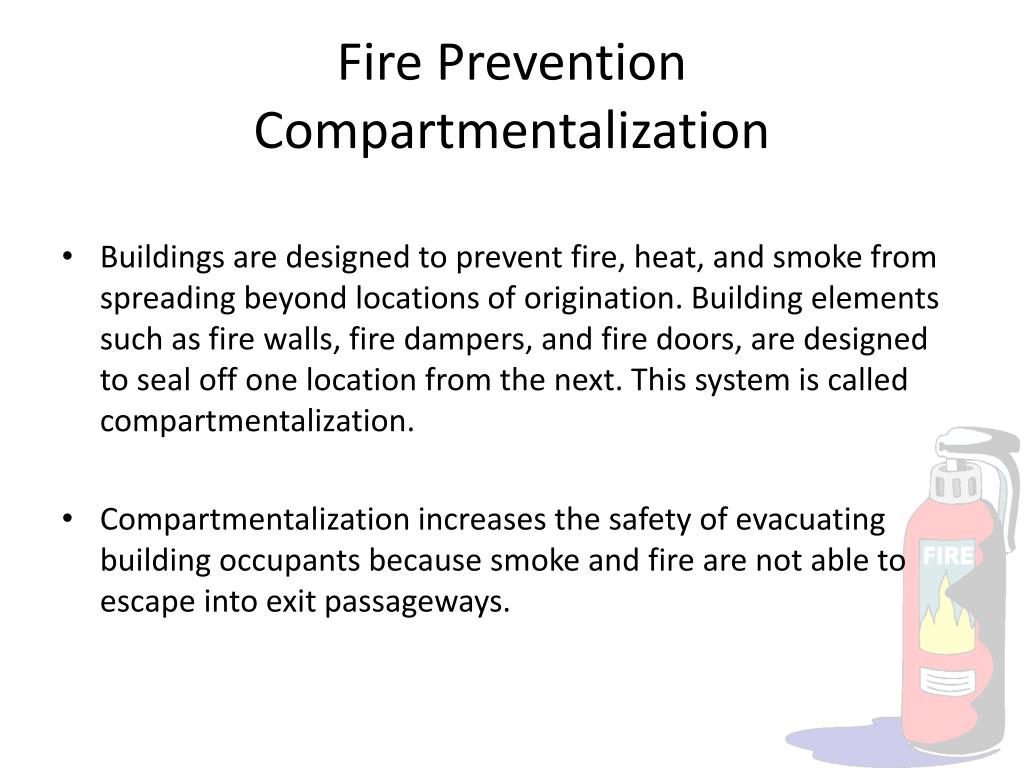 Fire Prevention
Compartmentalization

• Buildings are designed to prevent fire, heat, and smoke from spreading beyond locations of origination. Building elements such as fire walls, fire dampers, and fire doors, are designed to seal off one location from the next. This system is called compartmentalization.

• Compartmentalization increases the safety of evacuating building occupants because smoke and fire are not able to escape into exit passageways.

FIRE